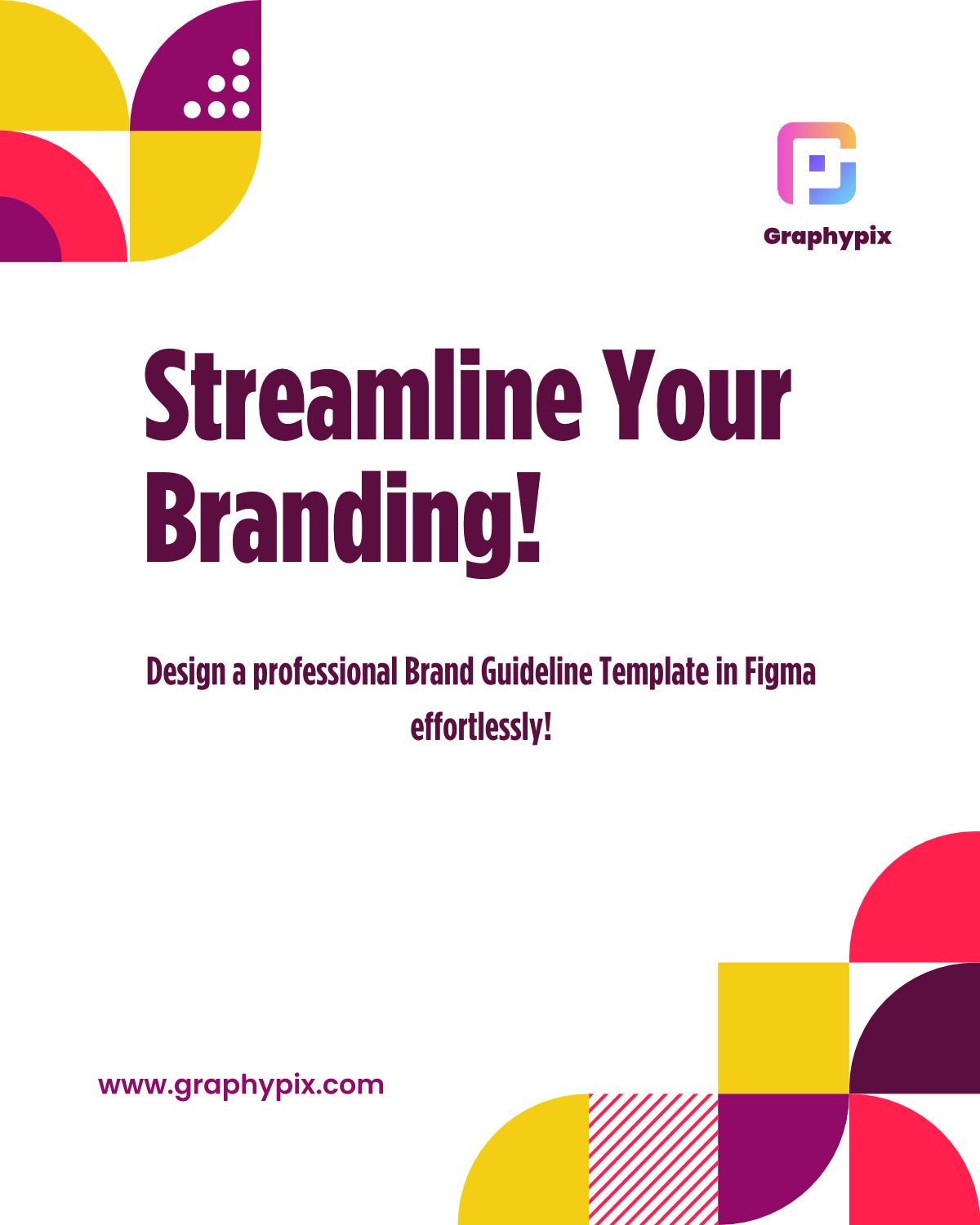 Graphypix

Streamline Your Branding!

Design a professional Brand Guideline Template in Figma effortlessly!

www.graphypix.com